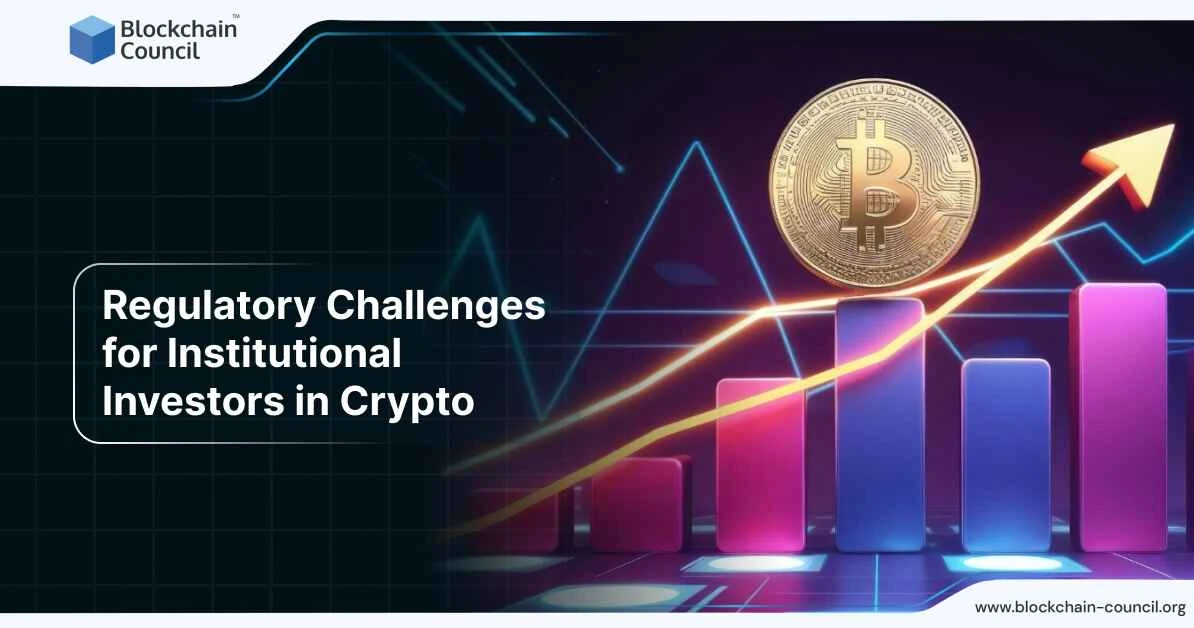 Blockchain Council™

Regulatory Challenges for Institutional Investors in Crypto

www.blockchain-council.org